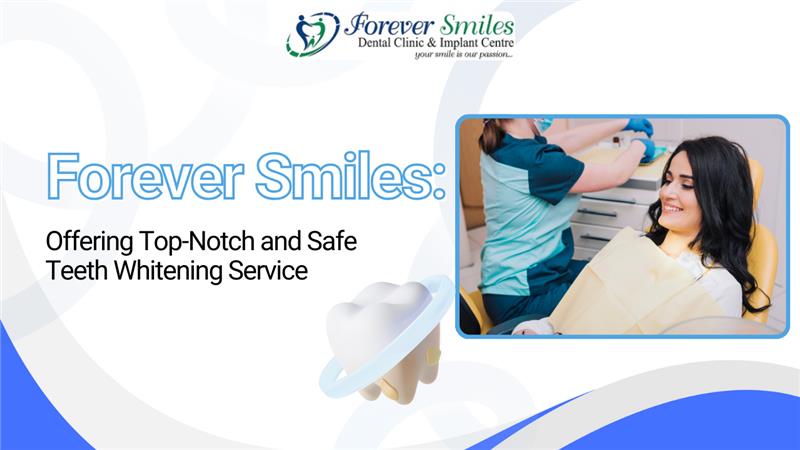 Forever Smiles
Dental Clinic & Implant Centre
your smile is our passion...

Forever Smiles:

Offering Top-Notch and Safe Teeth Whitening Service